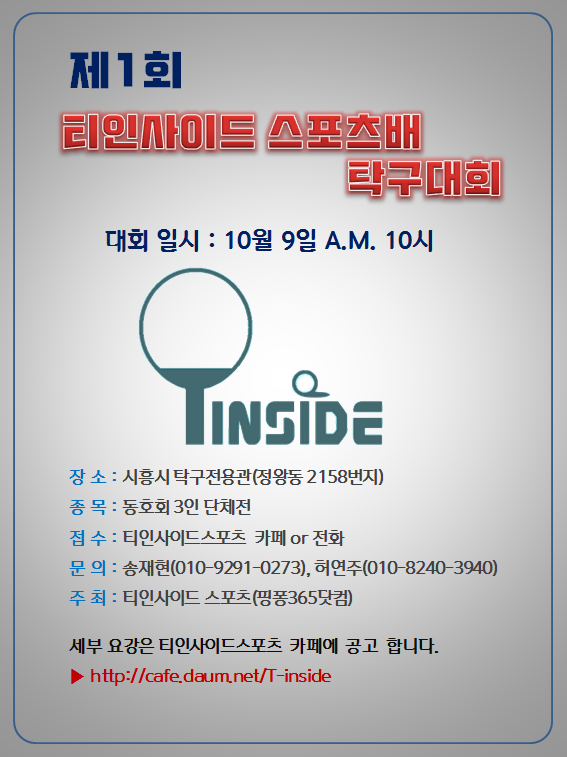 제1회

티인사이드 스포츠배 탁구대회

대회 일시 : 10월 9일 A.M. 10시

TINSIDE

장 소 : 시흥시 탁구전용관(정왕동 2158번지)

종 목 : 동호회 3인 단체전

접 수 : 티인사이드스포츠 카페 or 전화

문 의 : 송재현(010-9291-0273), 허연주(010-8240-3940)

주 최 : 티인사이드 스포츠(핑퐁365닷컴)

세부 요강은 티인사이드스포츠 카페에 공고 합니다.

▶ http://cafe.daum.net/T-inside